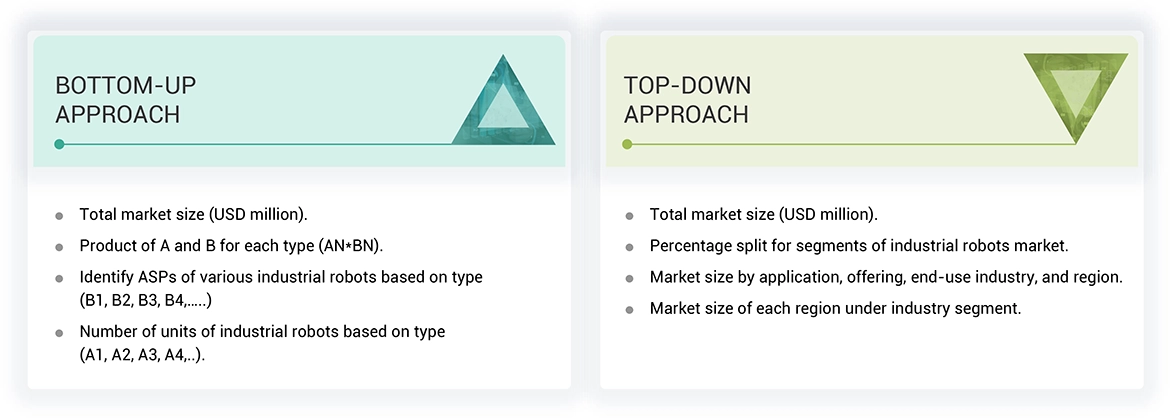 BOTTOM-UP APPROACH

- Total market size (USD million).
- Product of A and B for each type (AN*BN).
- Identify ASPs of various industrial robots based on type (B1, B2, B3, B4,.....)
- Number of units of industrial robots based on type (A1, A2, A3, A4,..).

TOP-DOWN APPROACH

- Total market size (USD million).
- Percentage split for segments of industrial robots market.
- Market size by application, offering, end-use industry, and region.
- Market size of each region under industry segment.